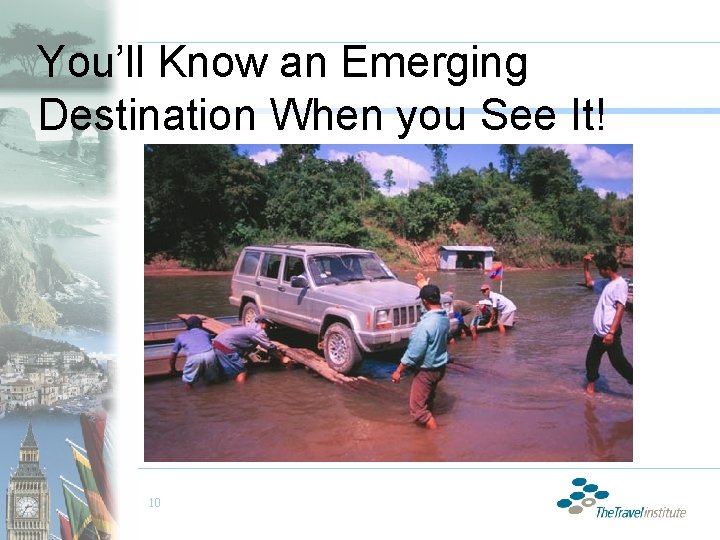 You'll Know an Emerging Destination When you See It!

10

TheTravelinstitute